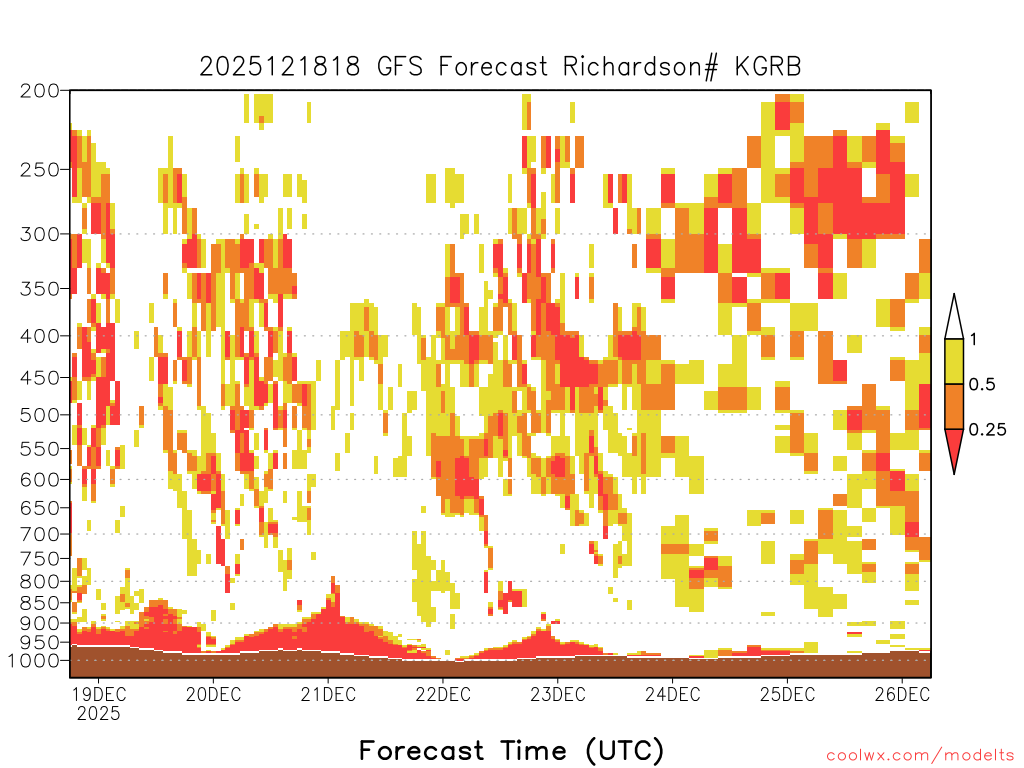 2025121818 GFS Forecast Richardson# KGRB

200
250
300
350
400
450
500
550
600
650
700
750
800
850
900
950
1000

1
0.5
0.25

19DEC 2025
20DEC
21DEC
22DEC
23DEC
24DEC
25DEC
26DEC

Forecast Time (UTC)

coolwx.com/modelts